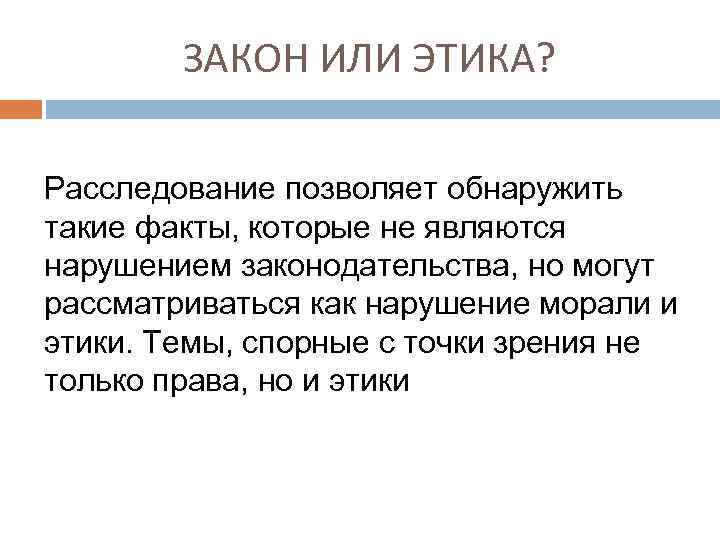 ЗАКОН ИЛИ ЭТИКА?

Расследование позволяет обнаружить такие факты, которые не являются нарушением законодательства, но могут рассматриваться как нарушение морали и этики. Темы, спорные с точки зрения не только права, но и этики